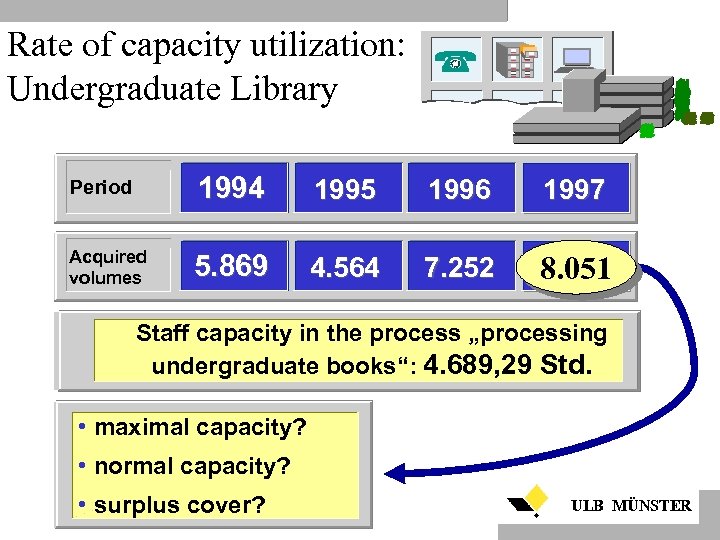 Rate of capacity utilization: Undergraduate Library

| Period | 1994 | 1995 | 1996 | 1997 |
|---|---|---|---|---|
| Acquired volumes | 5.869 | 4.564 | 7.252 | 8.051 |

Staff capacity in the process „processing undergraduate books“: 4.689,29 Std.

• maximal capacity?
• normal capacity?
• surplus cover?

ULB MÜNSTER